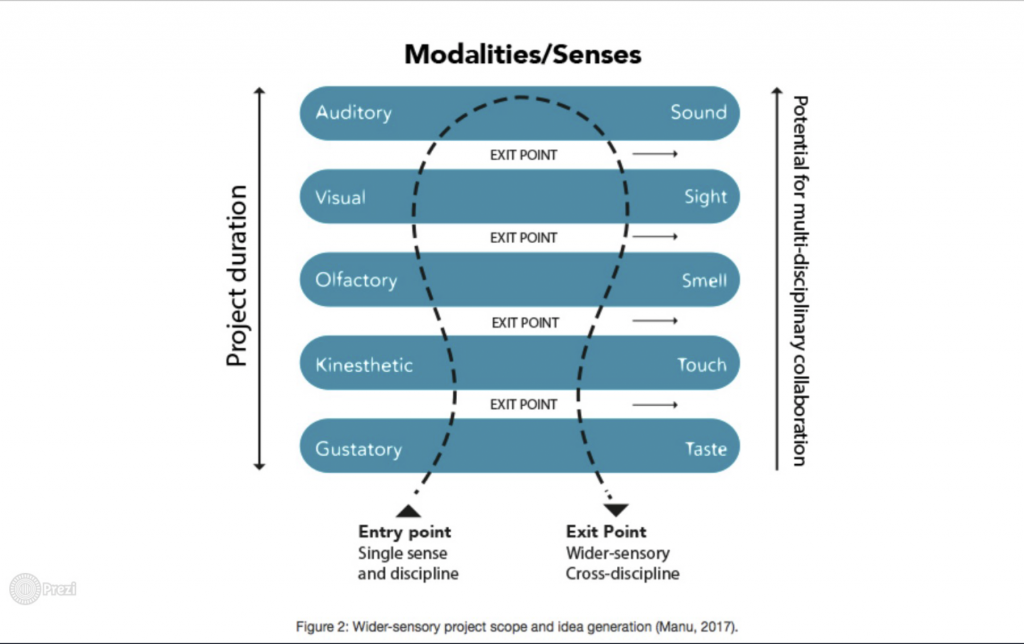 Modalities/Senses

Project duration

Auditory Sound

EXIT POINT

Visual Sight

EXIT POINT

Olfactory Smell

EXIT POINT

Kinesthetic Touch

EXIT POINT

Gustatory Taste

Potential for multi-disciplinary collaboration

Entry point
Single sense
and discipline

Exit Point
Wider-sensory
Cross-discipline

Prezi

Figure 2: Wider-sensory project scope and idea generation (Manu, 2017).